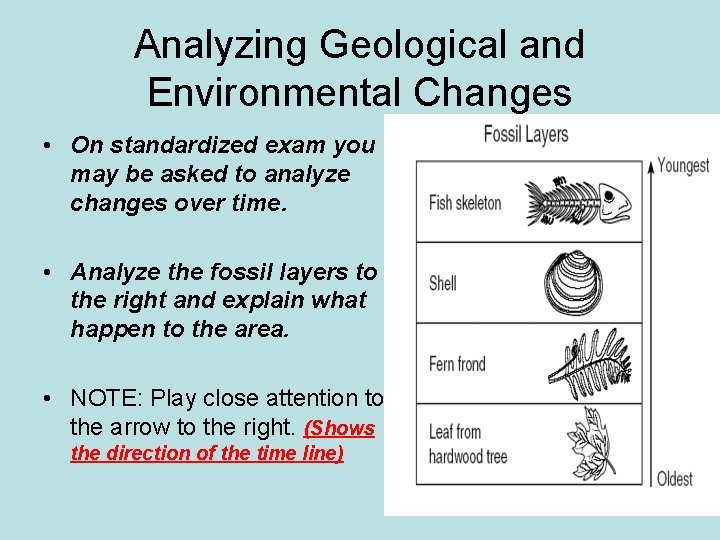 Analyzing Geological and Environmental Changes

• On standardized exam you may be asked to analyze changes over time.

• Analyze the fossil layers to the right and explain what happen to the area.

• NOTE: Play close attention to the arrow to the right. (Shows the direction of the time line)

Fossil Layers

Youngest

Fish skeleton

Shell

Fern frond

Leaf from hardwood tree

Oldest